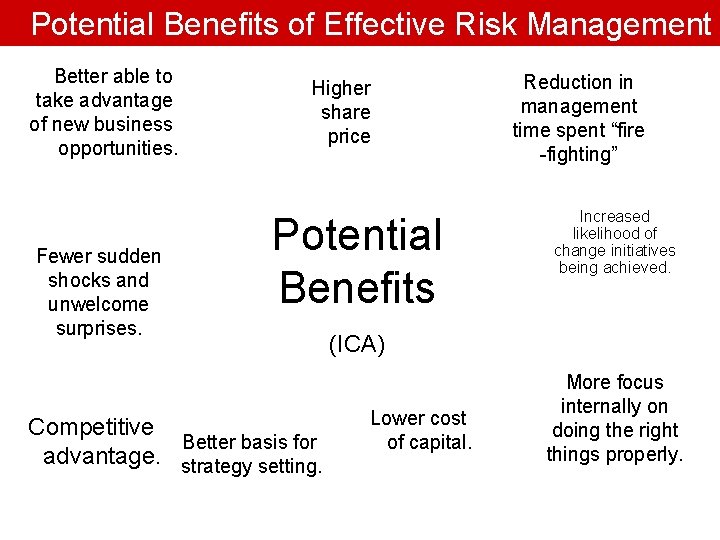 Potential Benefits of Effective Risk Management

Better able to take advantage of new business opportunities.

Higher share price

Reduction in management time spent “fire -fighting”

Fewer sudden shocks and unwelcome surprises.

Potential Benefits

(ICA)

Increased likelihood of change initiatives being achieved.

Competitive advantage.

Better basis for strategy setting.

Lower cost of capital.

More focus internally on doing the right things properly.